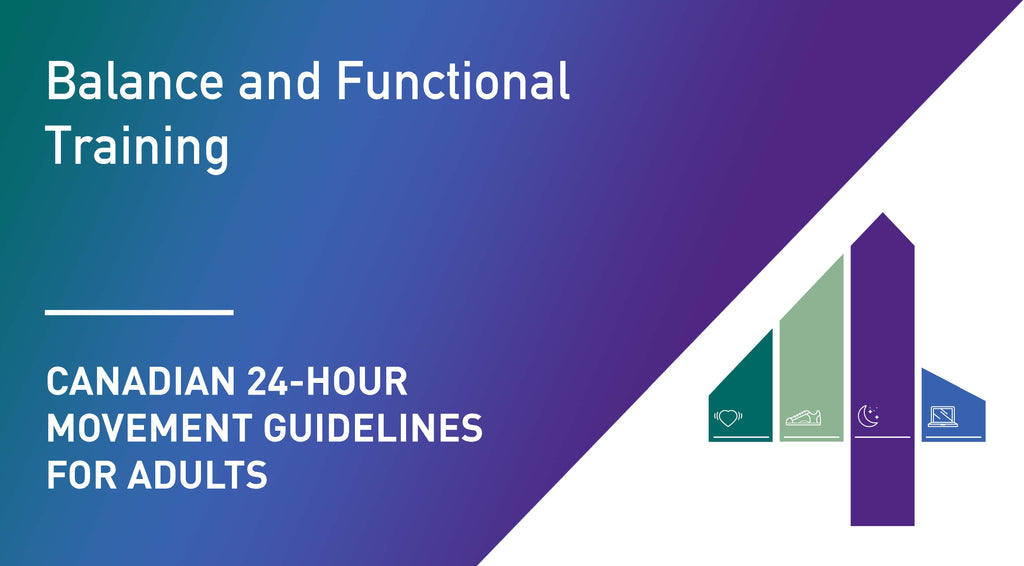 Balance and Functional Training

CANADIAN 24-HOUR MOVEMENT GUIDELINES FOR ADULTS